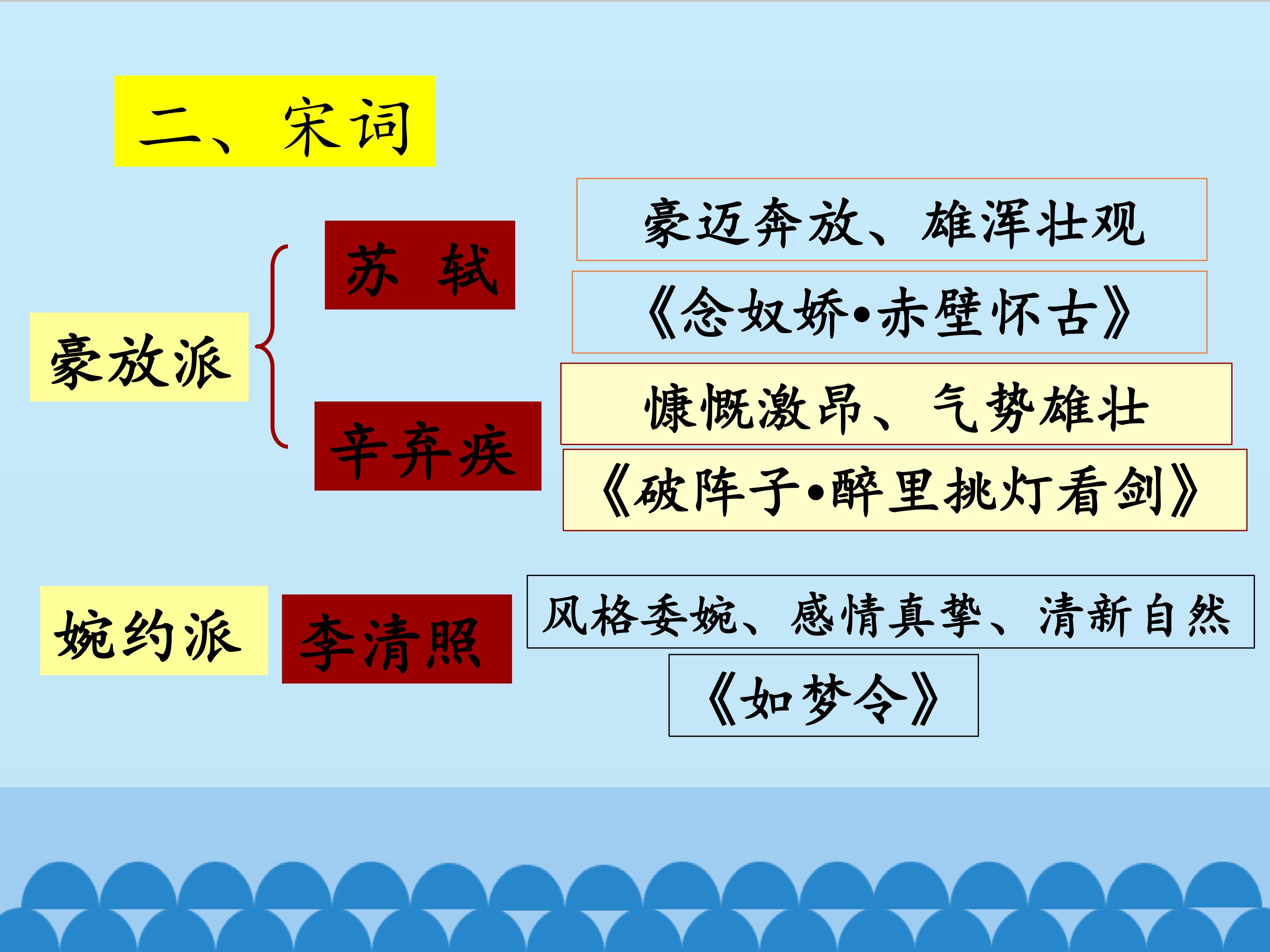 二、宋词

豪放派

苏 轼

豪迈奔放、雄浑壮观

《念奴娇•赤壁怀古》

辛弃疾

慷慨激昂、气势雄壮

《破阵子•醉里挑灯看剑》

婉约派

李清照

风格委婉、感情真挚、清新自然

《如梦令》